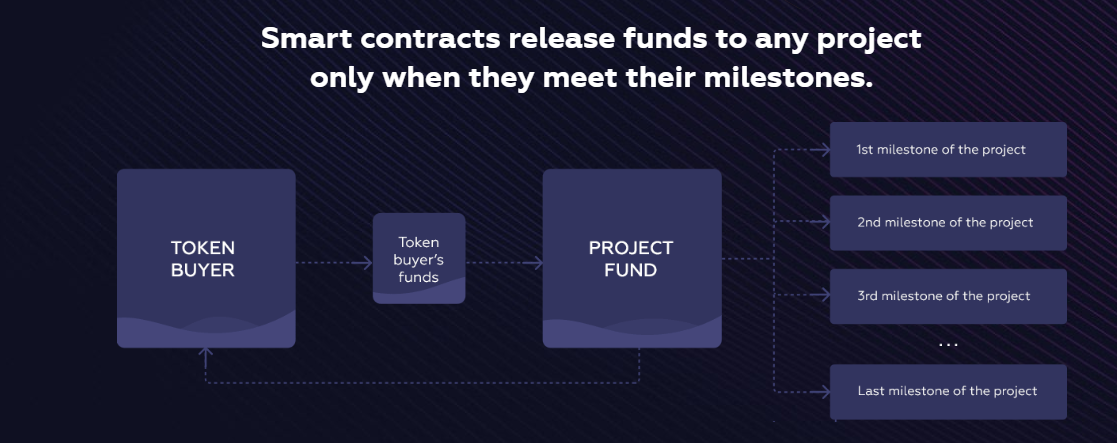 Smart contracts release funds to any project only when they meet their milestones.

TOKEN BUYER

Token buyer's funds

PROJECT FUND

1st milestone of the project

2nd milestone of the project

3rd milestone of the project

...

Last milestone of the project